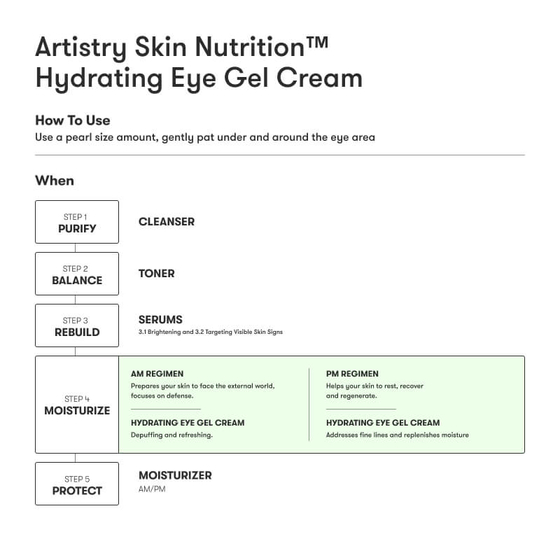 Artistry Skin Nutrition™
Hydrating Eye Gel Cream

How To Use
Use a pearl size amount, gently pat under and around the eye area

When

STEP 1
PURIFY

CLEANSER

STEP 2
BALANCE

TONER

STEP 3
REBUILD

SERUMS
3.1 Brightening and 3.2 Targeting Visible Skin Signs

STEP 4
MOISTURIZE

AM REGIMEN
Prepares your skin to face the external world, focuses on defense.

HYDRATING EYE GEL CREAM
Depuffing and refreshing.

PM REGIMEN
Helps your skin to rest, recover and regenerate.

HYDRATING EYE GEL CREAM
Addresses fine lines and replenishes moisture

STEP 5
PROTECT

MOISTURIZER
AM/PM